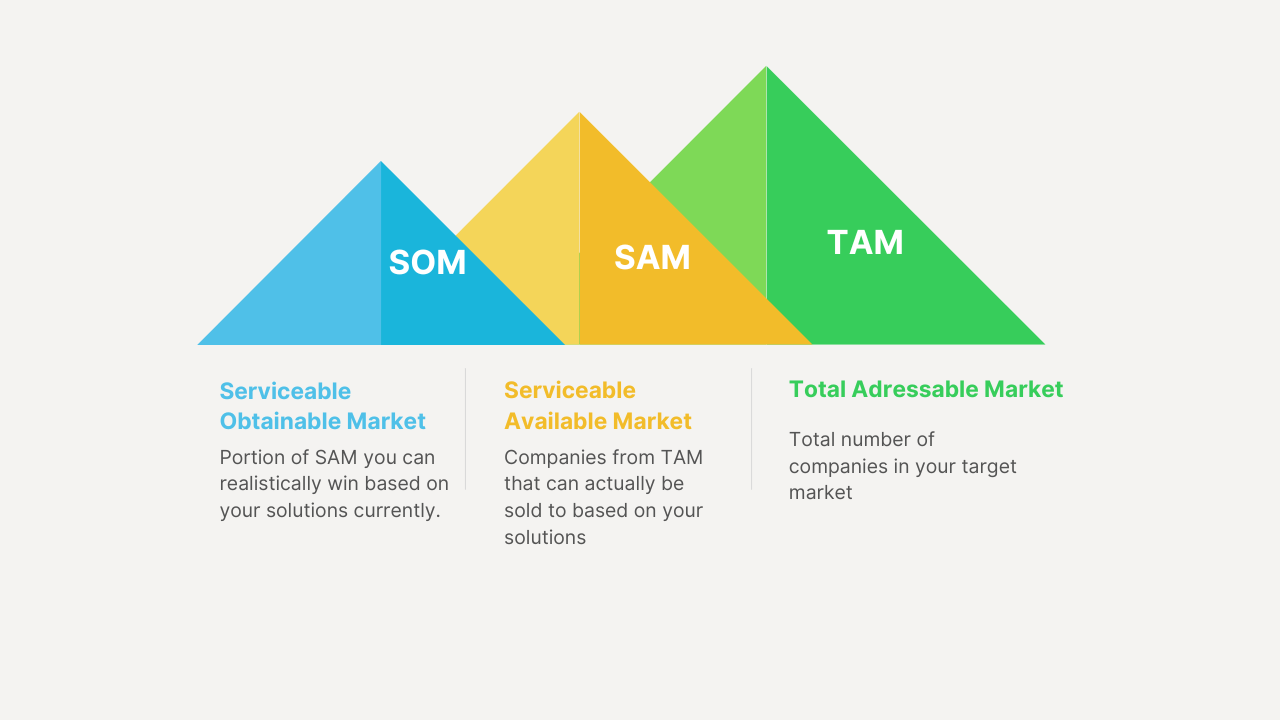 SOM

SAM

TAM

Serviceable Obtainable Market

Portion of SAM you can realistically win based on your solutions currently.

Serviceable Available Market

Companies from TAM that can actually be sold to based on your solutions

Total Adressable Market

Total number of companies in your target market